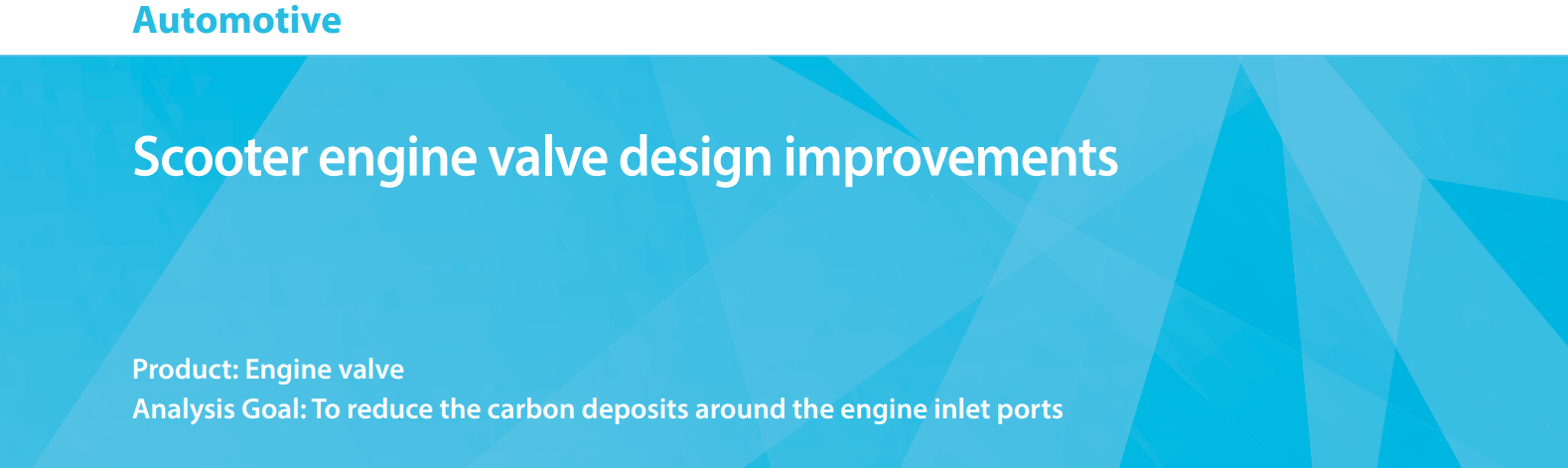 Automotive

Scooter engine valve design improvements

Product: Engine valve
Analysis Goal: To reduce the carbon deposits around the engine inlet ports